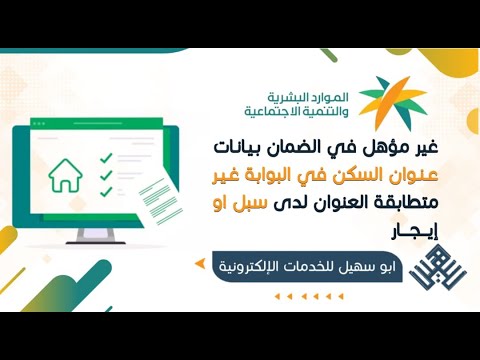 الموارد البشرية
والتنمية الاجتماعية

غير مؤهل في الضمان بيانات عنوان السكن في البوابة غير متطابقة العنوان لدى سبل او إيجار

ابو سهيل للخدمات الإلكترونية

سهيل